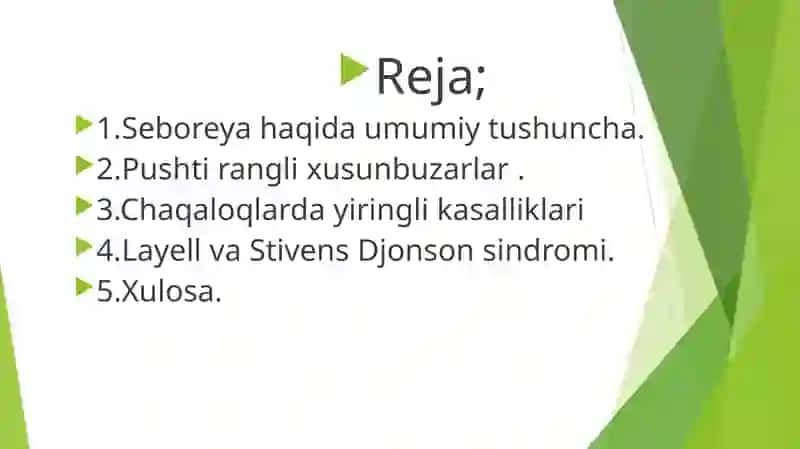 Reja;

1.Seboreya haqida umumiy tushuncha.
2.Pushti rangli xusunbuzarlar .
3.Chaqaloqlarda yiringli kasalliklari
4.Layell va Stivens Djonson sindromi.
5.Xulosa.